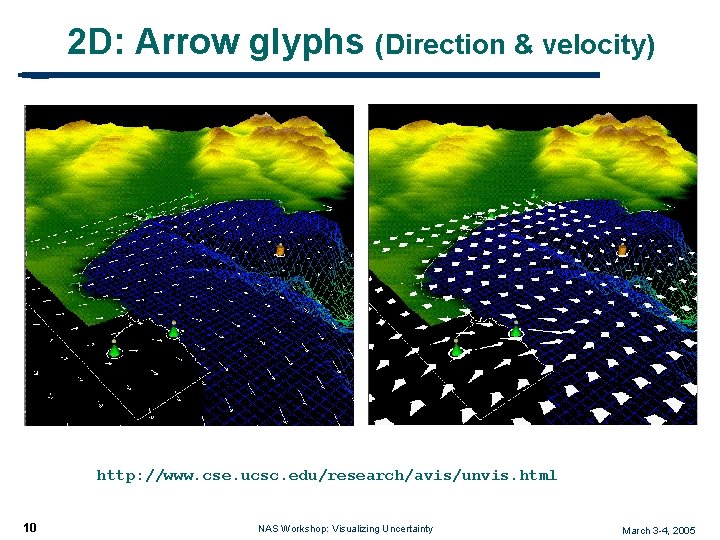 2D: Arrow glyphs (Direction & velocity)

http://www.cse.ucsc.edu/research/avis/unvis.html

10

NAS Workshop: Visualizing Uncertainty

March 3-4, 2005